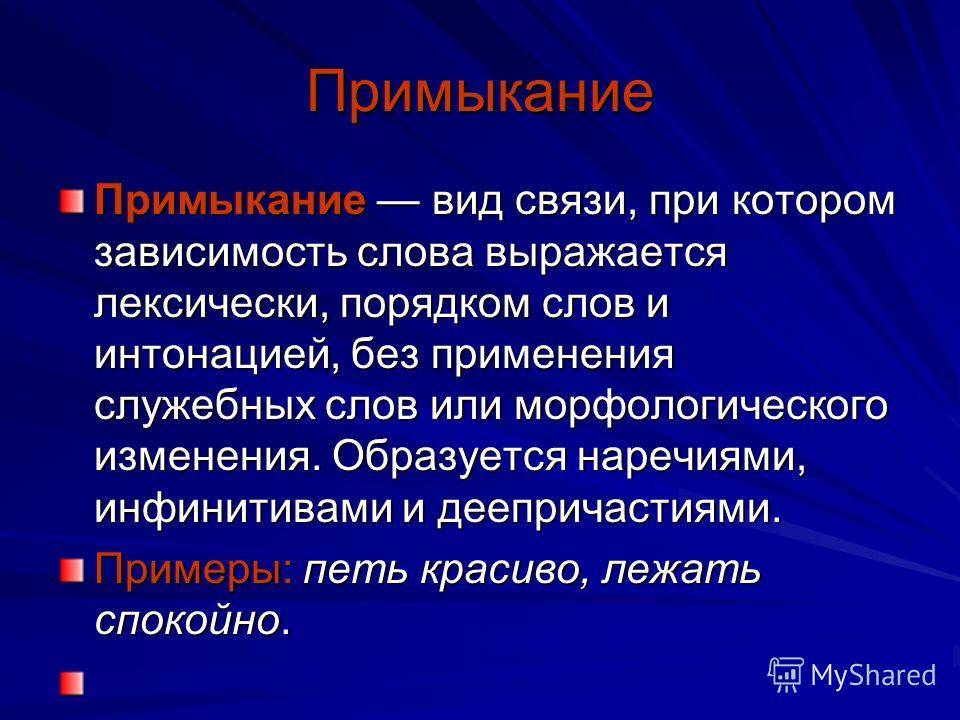 Примыкание

Примыкание — вид связи, при котором зависимость слова выражается лексически, порядком слов и интонацией, без применения служебных слов или морфологического изменения. Образуется наречиями, инфинитивами и деепричастиями.

Примеры: петь красиво, лежать спокойно.

MyShared